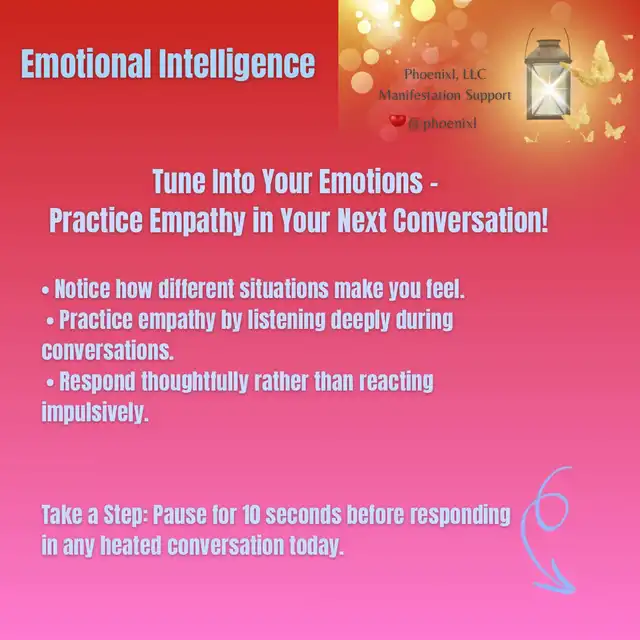 Emotional Intelligence

Phoenixl, LLC
Manifestation Support
@ phoenixl

Tune Into Your Emotions -
Practice Empathy in Your Next Conversation!

• Notice how different situations make you feel.
• Practice empathy by listening deeply during conversations.
• Respond thoughtfully rather than reacting impulsively.

Take a Step: Pause for 10 seconds before responding in any heated conversation today.